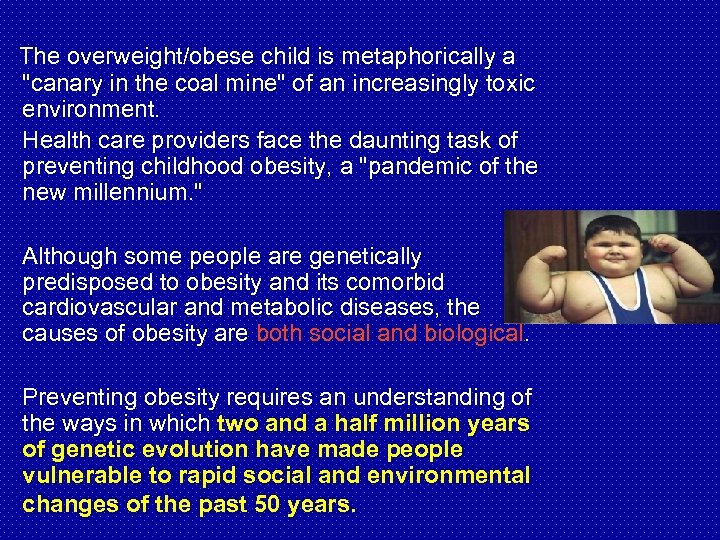 The overweight/obese child is metaphorically a "canary in the coal mine" of an increasingly toxic environment.

Health care providers face the daunting task of preventing childhood obesity, a "pandemic of the new millennium."

Although some people are genetically predisposed to obesity and its comorbid cardiovascular and metabolic diseases, the causes of obesity are both social and biological.

Preventing obesity requires an understanding of the ways in which two and a half million years of genetic evolution have made people vulnerable to rapid social and environmental changes of the past 50 years.